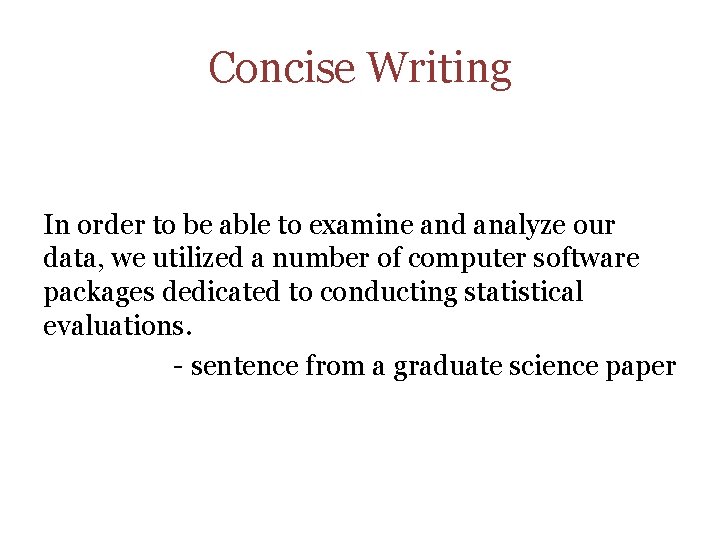 Concise Writing

In order to be able to examine and analyze our data, we utilized a number of computer software packages dedicated to conducting statistical evaluations.

- sentence from a graduate science paper